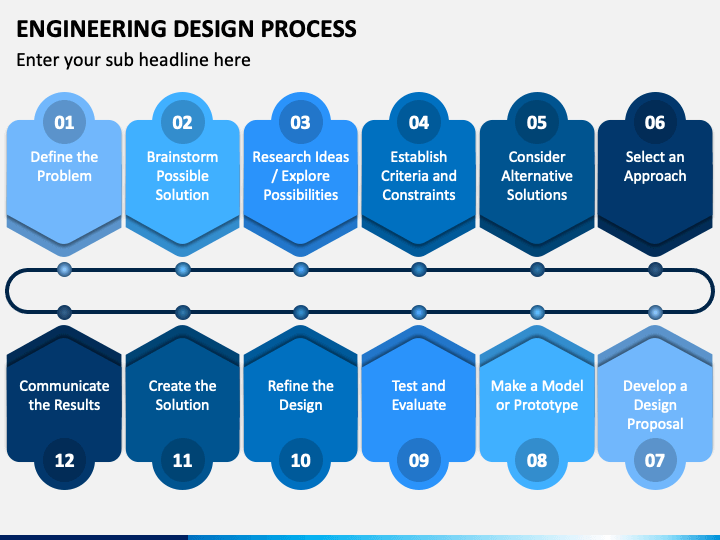 ENGINEERING DESIGN PROCESS

Enter your sub headline here

01
Define the Problem

02
Brainstorm Possible Solution

03
Research Ideas / Explore Possibilities

04
Establish Criteria and Constraints

05
Consider Alternative Solutions

06
Select an Approach

Communicate the Results
12

Create the Solution
11

Refine the Design
10

Test and Evaluate
09

Make a Model or Prototype
08

Develop a Design Proposal
07